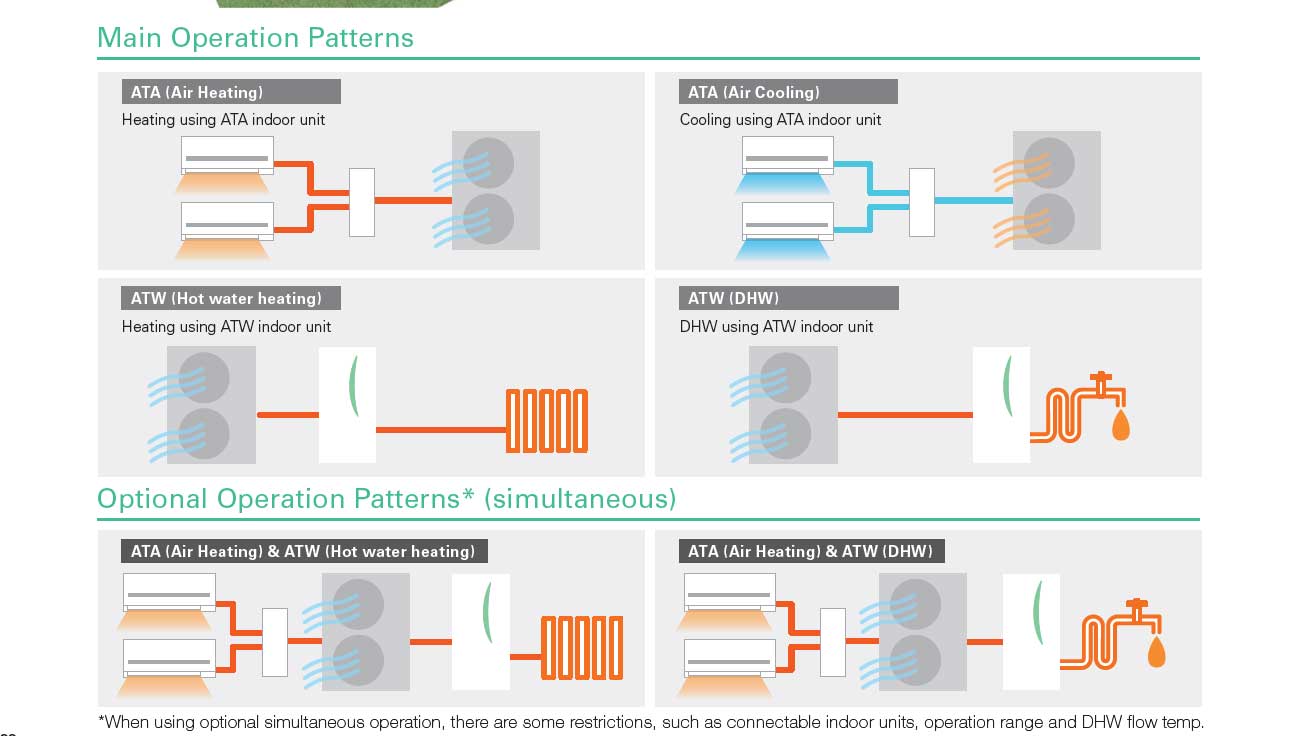 Main Operation Patterns

ATA (Air Heating)
Heating using ATA indoor unit

ATA (Air Cooling)
Cooling using ATA indoor unit

ATW (Hot water heating)
Heating using ATW indoor unit

ATW (DHW)
DHW using ATW indoor unit

Optional Operation Patterns* (simultaneous)

ATA (Air Heating) & ATW (Hot water heating)

ATA (Air Heating) & ATW (DHW)

*When using optional simultaneous operation, there are some restrictions, such as connectable indoor units, operation range and DHW flow temp.